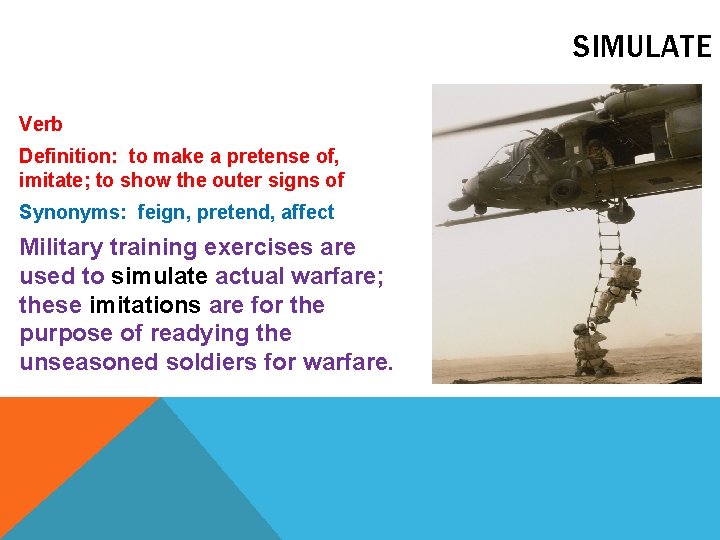 SIMULATE

Verb

Definition: to make a pretense of, imitate; to show the outer signs of

Synonyms: feign, pretend, affect

Military training exercises are used to simulate actual warfare; these imitations are for the purpose of readying the unseasoned soldiers for warfare.